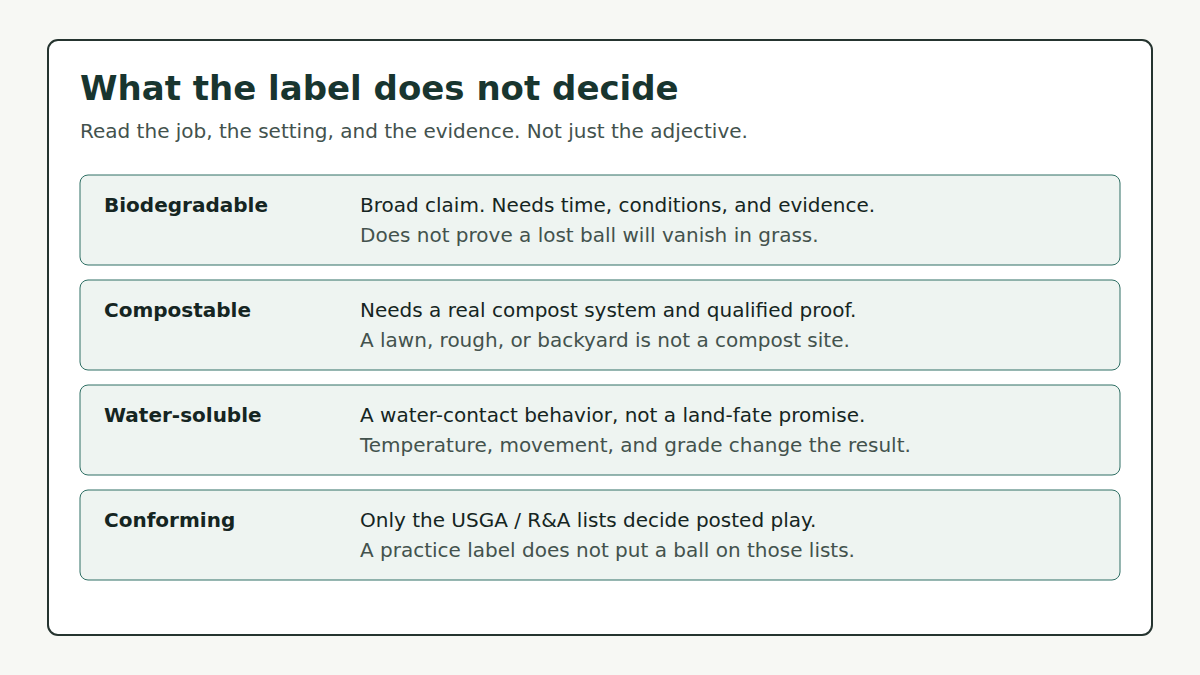 What the label does not decide

Read the job, the setting, and the evidence. Not just the adjective.

Biodegradable

Broad claim. Needs time, conditions, and evidence.
Does not prove a lost ball will vanish in grass.

Compostable

Needs a real compost system and qualified proof.
A lawn, rough, or backyard is not a compost site.

Water-soluble

A water-contact behavior, not a land-fate promise.
Temperature, movement, and grade change the result.

Conforming

Only the USGA / R&A lists decide posted play.
A practice label does not put a ball on those lists.